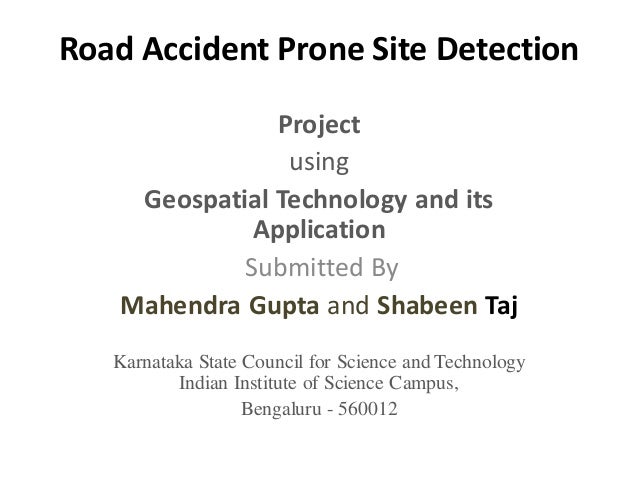 Road Accident Prone Site Detection

Project
using
Geospatial Technology and its Application
Submitted By
Mahendra Gupta and Shabeen Taj

Karnataka State Council for Science and Technology
Indian Institute of Science Campus,
Bengaluru - 560012